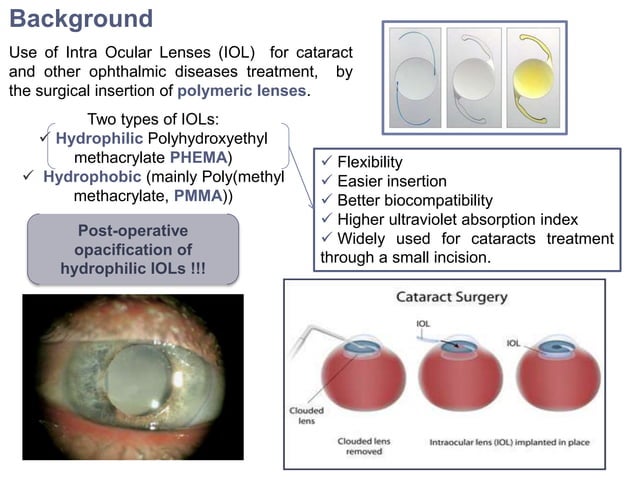 Background

Use of Intra Ocular Lenses (IOL) for cataract and other ophthalmic diseases treatment, by the surgical insertion of polymeric lenses.

Two types of IOLs:
✓ Hydrophilic Polyhydroxyethyl methacrylate PHEMA)
✓ Hydrophobic (mainly Poly(methyl methacrylate, PMMA))

✓ Flexibility
✓ Easier insertion
✓ Better biocompatibility
✓ Higher ultraviolet absorption index
✓ Widely used for cataracts treatment through a small incision.

Post-operative opacification of hydrophilic IOLs !!!

Cataract Surgery

IOL

IOL

Clouded lens

Clouded lens removed

Intraocular lens (IOL) implanted in place